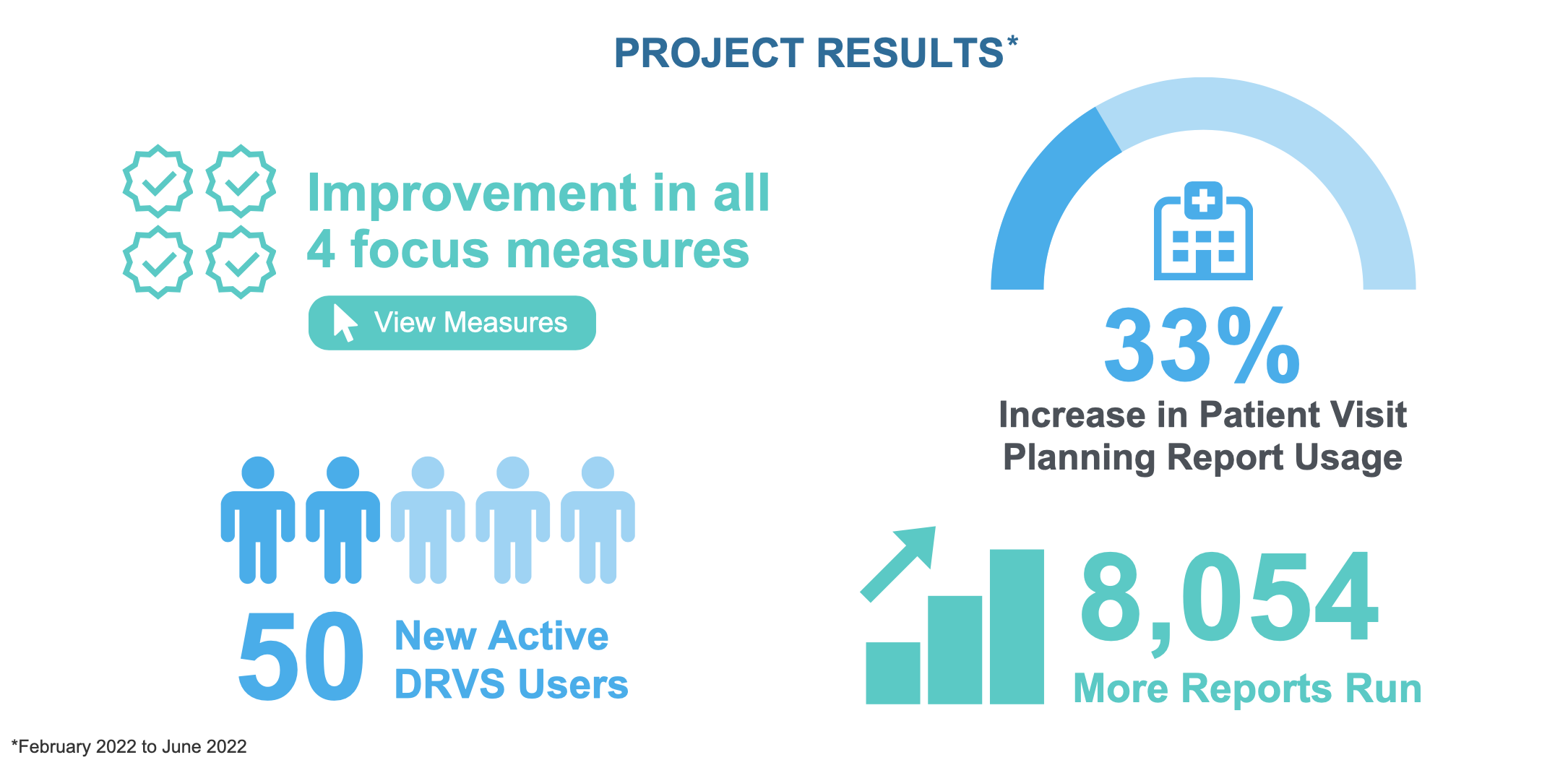 PROJECT RESULTS*

Improvement in all 4 focus measures

View Measures

33%
Increase in Patient Visit Planning Report Usage

50 New Active DRVS Users

8,054
More Reports Run

*February 2022 to June 2022